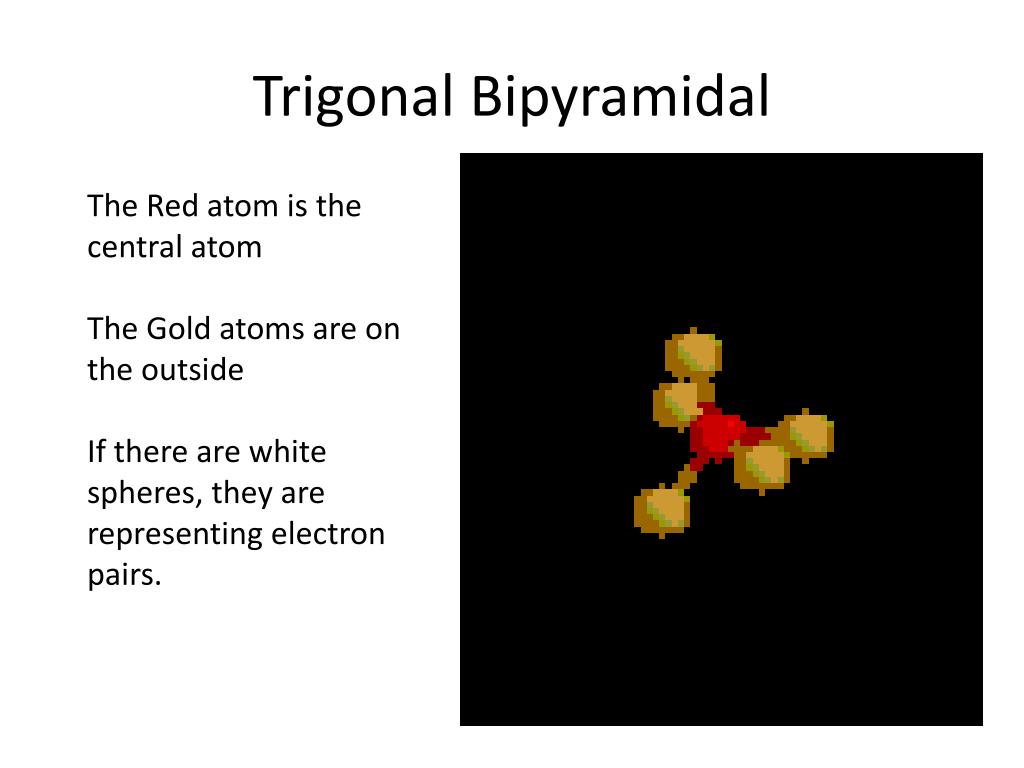 Trigonal Bipyramidal

The Red atom is the central atom

The Gold atoms are on the outside

If there are white spheres, they are representing electron pairs.